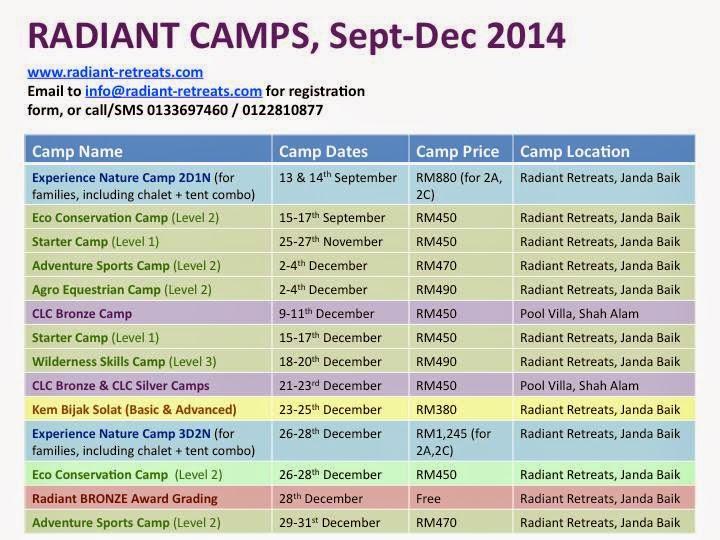 RADIANT CAMPS, Sept-Dec 2014

www.radiant-retreats.com
Email to info@radiant-retreats.com for registration form, or call/SMS 0133697460 / 0122810877

| Camp Name | Camp Dates | Camp Price | Camp Location |
|---|---|---|---|
| Experience Nature Camp 2D1N (for families, including chalet + tent combo) | 13 & 14$^{th}$ September | RM880 (for 2A, 2C) | Radiant Retreats, Janda Baik |
| Eco Conservation Camp (Level 2) | 15-17$^{th}$ September | RM450 | Radiant Retreats, Janda Baik |
| Starter Camp (Level 1) | 25-27$^{th}$ November | RM450 | Radiant Retreats, Janda Baik |
| Adventure Sports Camp (Level 2) | 2-4$^{th}$ December | RM470 | Radiant Retreats, Janda Baik |
| Agro Equestrian Camp (Level 2) | 2-4$^{th}$ December | RM490 | Radiant Retreats, Janda Baik |
| CLC Bronze Camp | 9-11$^{th}$ December | RM450 | Pool Villa, Shah Alam |
| Starter Camp (Level 1) | 15-17$^{th}$ December | RM450 | Radiant Retreats, Janda Baik |
| Wilderness Skills Camp (Level 3) | 18-20$^{th}$ December | RM490 | Radiant Retreats, Janda Baik |
| CLC Bronze & CLC Silver Camps | 21-23$^{rd}$ December | RM450 | Pool Villa, Shah Alam |
| Kem Bijak Solat (Basic & Advanced) | 23-25$^{th}$ December | RM380 | Radiant Retreats, Janda Baik |
| Experience Nature Camp 3D2N (for families, including chalet + tent combo) | 26-28$^{th}$ December | RM1,245 (for 2A,2C) | Radiant Retreats, Janda Baik |
| Eco Conservation Camp (Level 2) | 26-28$^{th}$ December | RM450 | Radiant Retreats, Janda Baik |
| Radiant BRONZE Award Grading | 28$^{th}$ December | Free | Radiant Retreats, Janda Baik |
| Adventure Sports Camp (Level 2) | 29-31$^{st}$ December | RM470 | Radiant Retreats, Janda Baik |